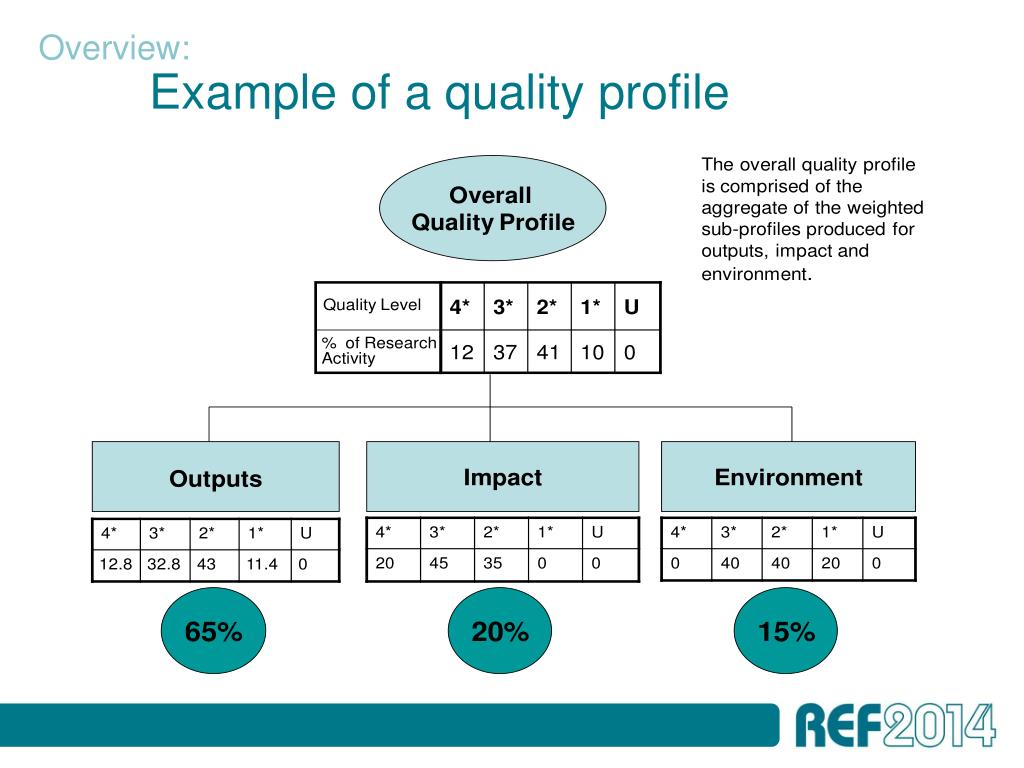 Overview:
Example of a quality profile

Overall Quality Profile

The overall quality profile is comprised of the aggregate of the weighted sub-profiles produced for outputs, impact and environment.

| Quality Level | 4* | 3* | 2* | 1* | U |
|---|---|---|---|---|---|
| % of Research Activity | 12 | 37 | 41 | 10 | 0 |

Outputs

| 4* | 3* | 2* | 1* | U |
|---|---|---|---|---|
| 12.8 | 32.8 | 43 | 11.4 | 0 |

65%

Impact

| 4* | 3* | 2* | 1* | U |
|---|---|---|---|---|
| 20 | 45 | 35 | 0 | 0 |

20%

Environment

| 4* | 3* | 2* | 1* | U |
|---|---|---|---|---|
| 0 | 40 | 40 | 20 | 0 |

15%

REF2014